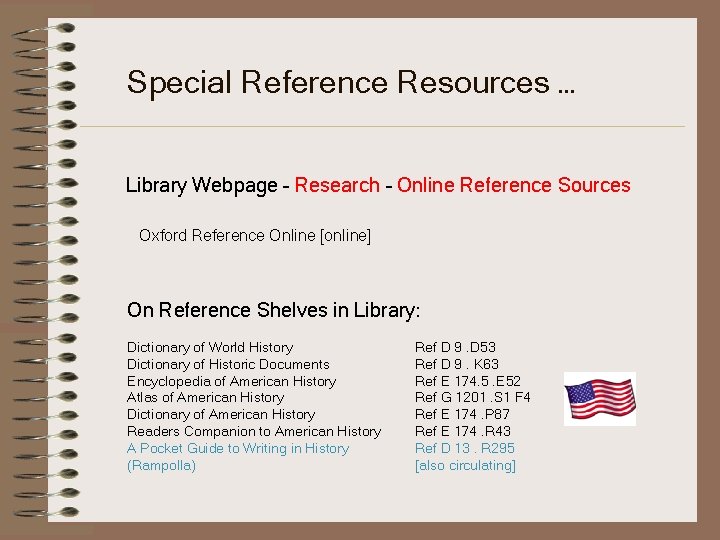 Special Reference Resources ...

Library Webpage - Research - Online Reference Sources

Oxford Reference Online [online]

On Reference Shelves in Library:

| | |
|---|---|
| Dictionary of World History | Ref D 9 .D53 |
| Dictionary of Historic Documents | Ref D 9 . K63 |
| Encyclopedia of American History | Ref E 174.5 .E52 |
| Atlas of American History | Ref G 1201 .S1 F4 |
| Dictionary of American History | Ref E 174 .P87 |
| Readers Companion to American History | Ref E 174 .R43 |
| A Pocket Guide to Writing in History (Rampolla) | Ref D 13 . R295 [also circulating] |